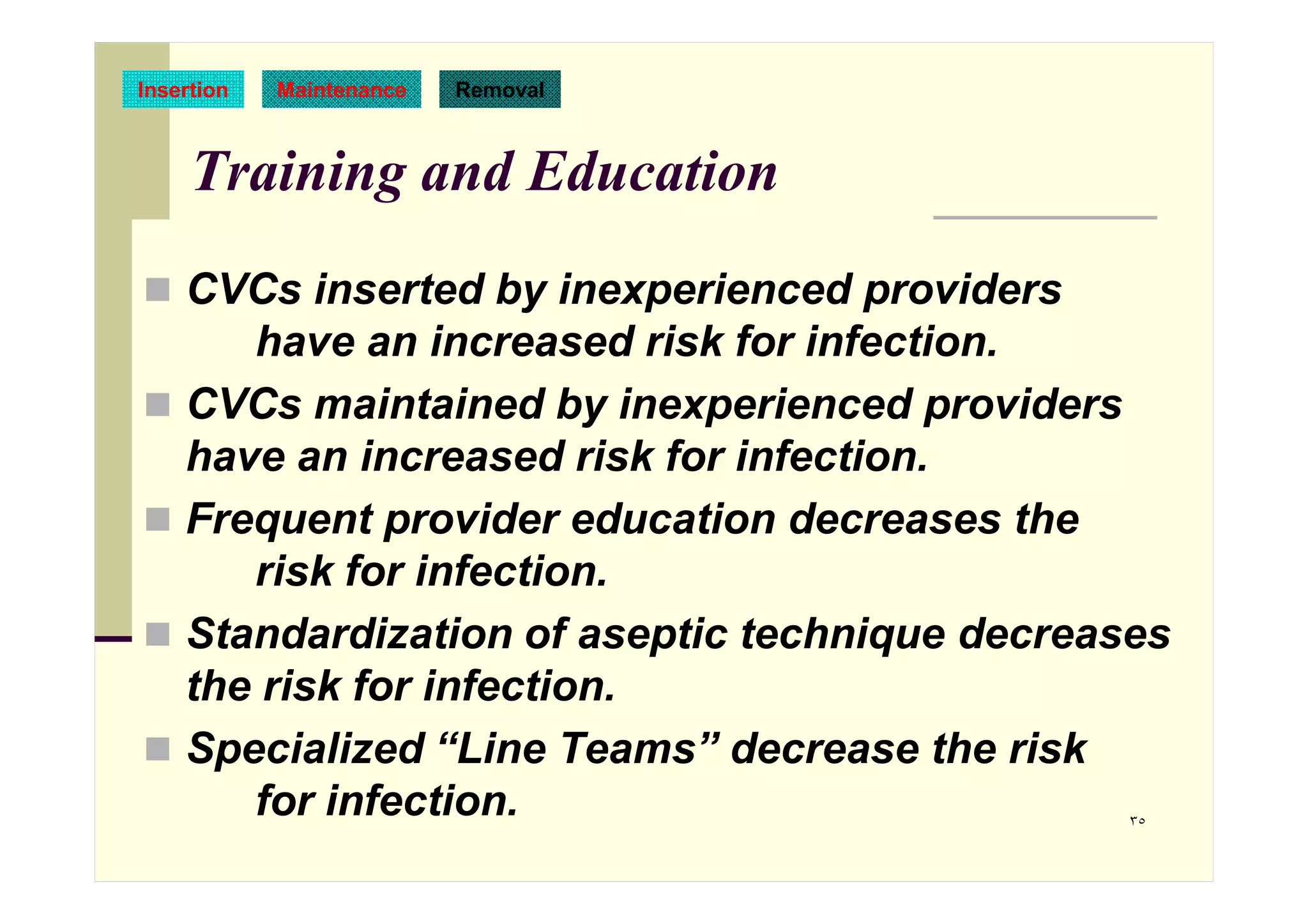 Insertion Maintenance Removal

Training and Education

CVCs inserted by inexperienced providers have an increased risk for infection.

CVCs maintained by inexperienced providers have an increased risk for infection.

Frequent provider education decreases the risk for infection.

Standardization of aseptic technique decreases the risk for infection.

Specialized “Line Teams” decrease the risk for infection.

٣٥